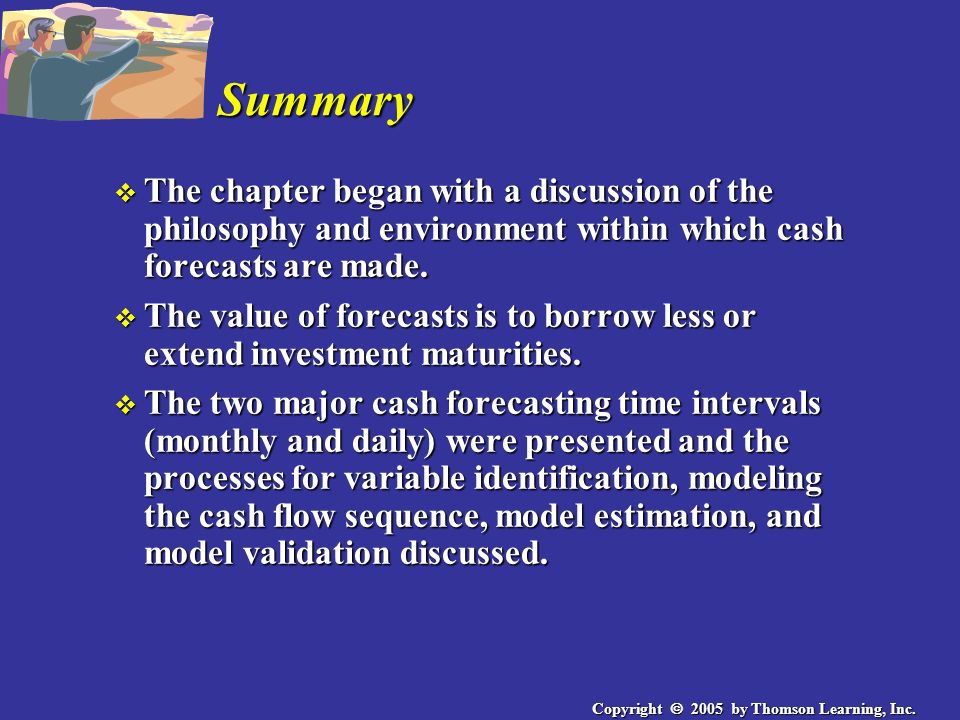 Summary

❖ The chapter began with a discussion of the philosophy and environment within which cash forecasts are made.

❖ The value of forecasts is to borrow less or extend investment maturities.

❖ The two major cash forecasting time intervals (monthly and daily) were presented and the processes for variable identification, modeling the cash flow sequence, model estimation, and model validation discussed.

Copyright © 2005 by Thomson Learning, Inc.